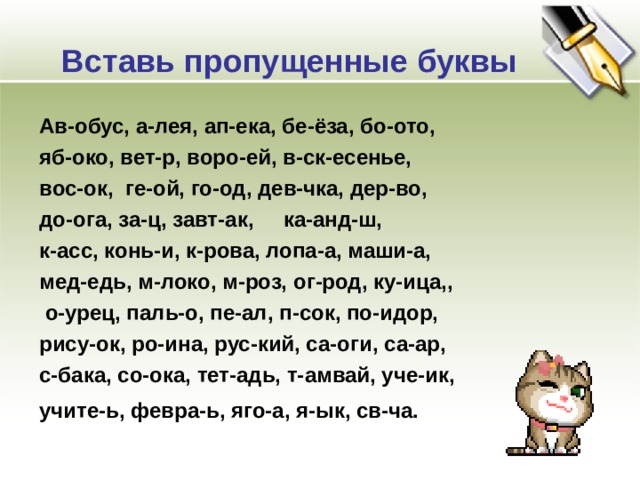 Вставь пропущенные буквы

Ав-обус, а-лея, ап-ека, бе-ёза, бо-ото, яб-око, вет-р, воро-ей, в-ск-есенье, вос-ок, ге-ой, го-од, дев-чка, дер-во, до-ога, за-ц, завт-ак, ка-анд-ш, к-асс, конь-и, к-рова, лопа-а, маши-а, мед-едь, м-локо, м-роз, ог-род, ку-ица,, о-урец, паль-о, пе-ал, п-сок, по-идор, рису-ок, ро-ина, рус-кий, са-оги, са-ар, с-бака, со-ока, тет-адь, т-амвай, уче-ик, учите-ь, февра-ь, яго-а, я-ык, св-ча.